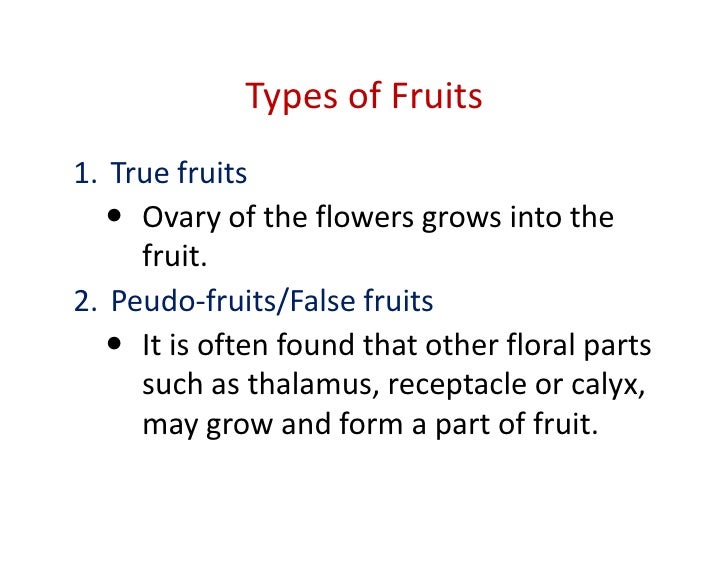 Types of Fruits

1. True fruits
• Ovary of the flowers grows into the fruit.
2. Peudo-fruits/False fruits
• It is often found that other floral parts such as thalamus, receptacle or calyx, may grow and form a part of fruit.